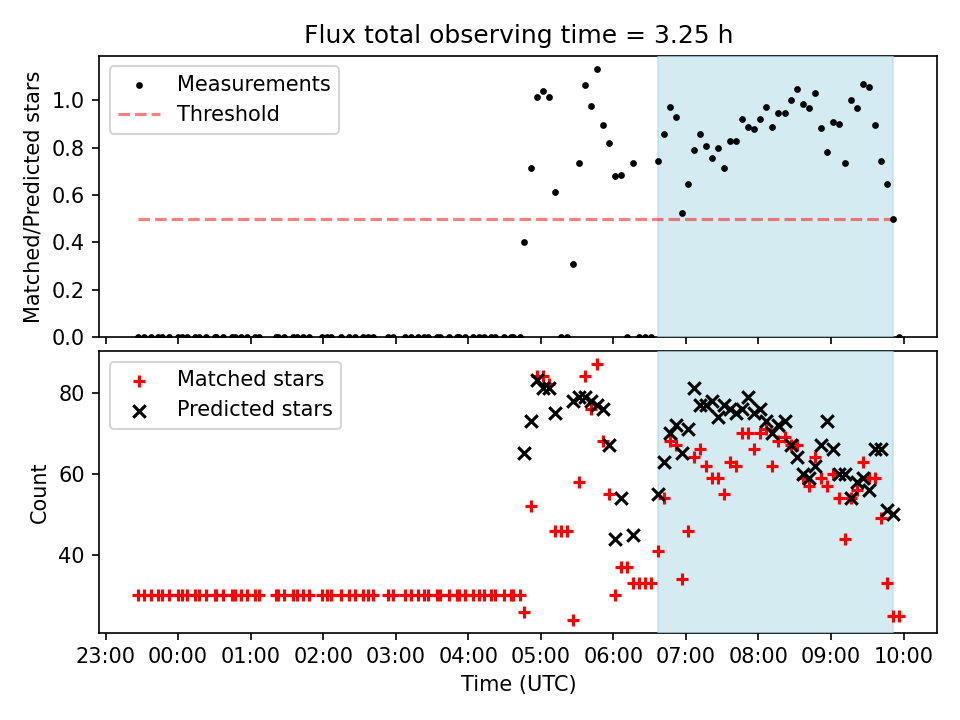 Flux total observing time = 3.25 h

Measurements
Threshold

Matched/Predicted stars

1.0
0.8
0.6
0.4
0.2
0.0

Matched stars
Predicted stars

Count

80
60
40

23:00
00:00
01:00
02:00
03:00
04:00
05:00
06:00
07:00
08:00
09:00
10:00

Time (UTC)